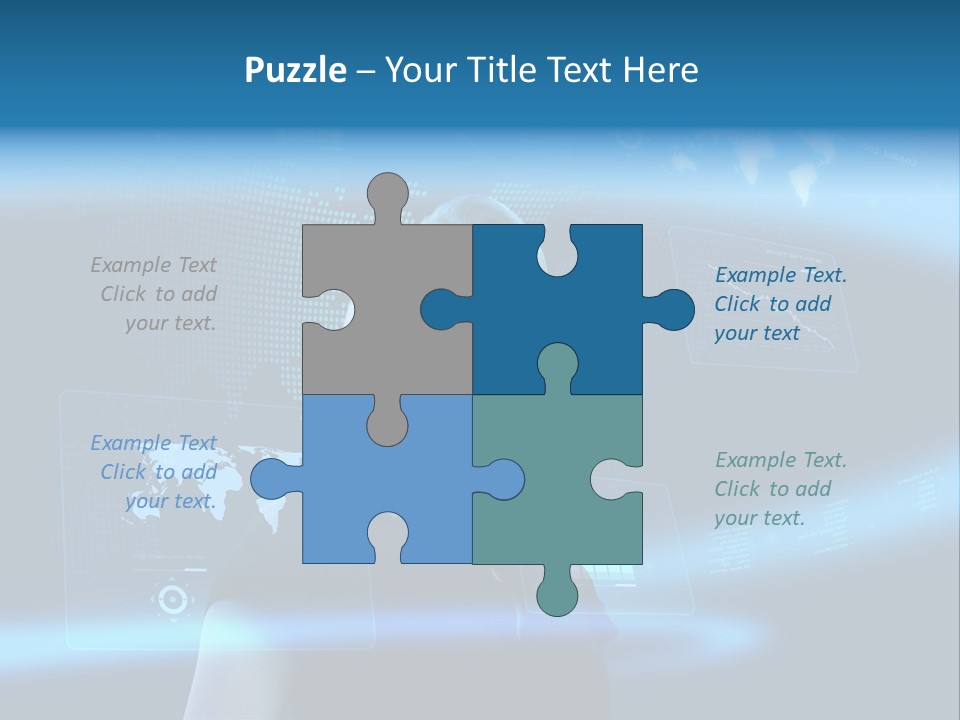 Puzzle – Your Title Text Here

Example Text
Click to add
your text.

Example Text.
Click to add
your text

Example Text
Click to add
your text.

Example Text.
Click to add
your text.